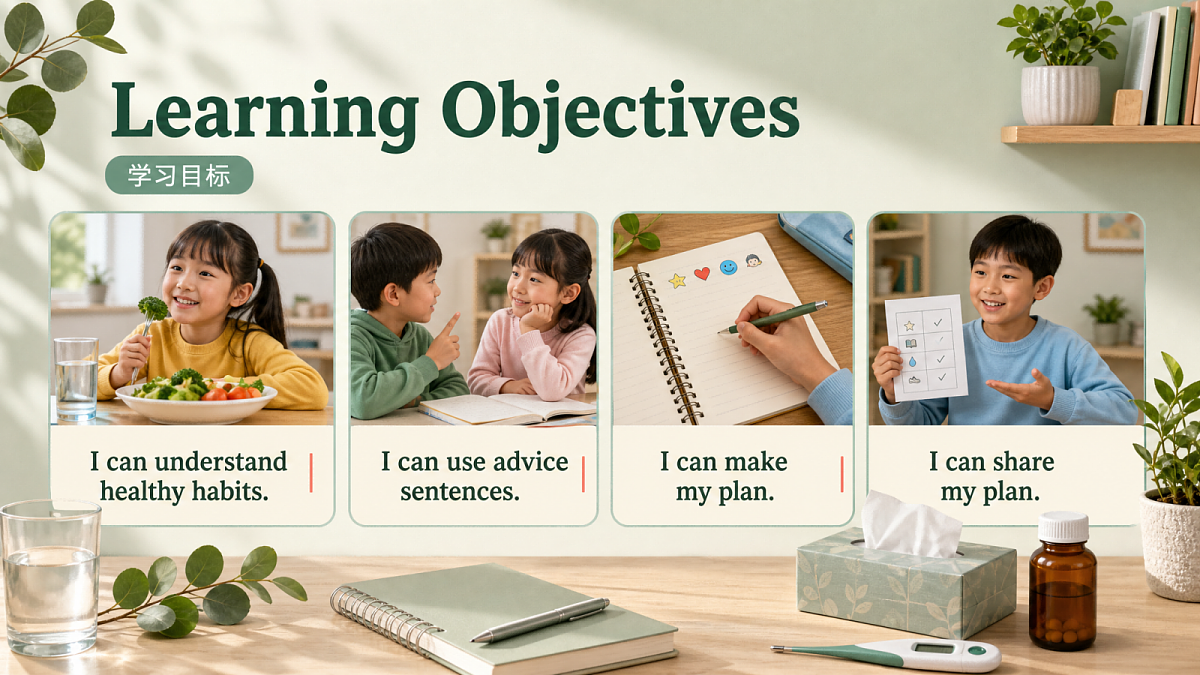 Learning Objectives

学习目标

I can understand healthy habits.

I can use advice sentences.

I can make my plan.

I can share my plan.